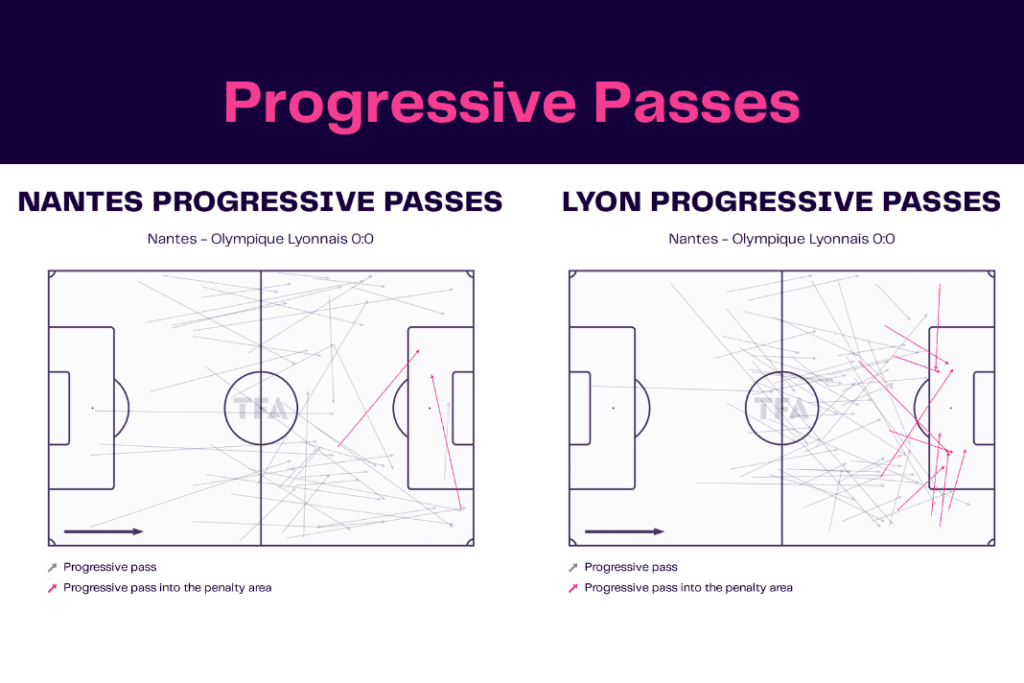 Progressive Passes

NANTES PROGRESSIVE PASSES

Nantes - Olympique Lyonnais 0:0

TFA

Progressive pass
Progressive pass into the penalty area

LYON PROGRESSIVE PASSES

Nantes - Olympique Lyonnais 0:0

TFA

Progressive pass
Progressive pass into the penalty area